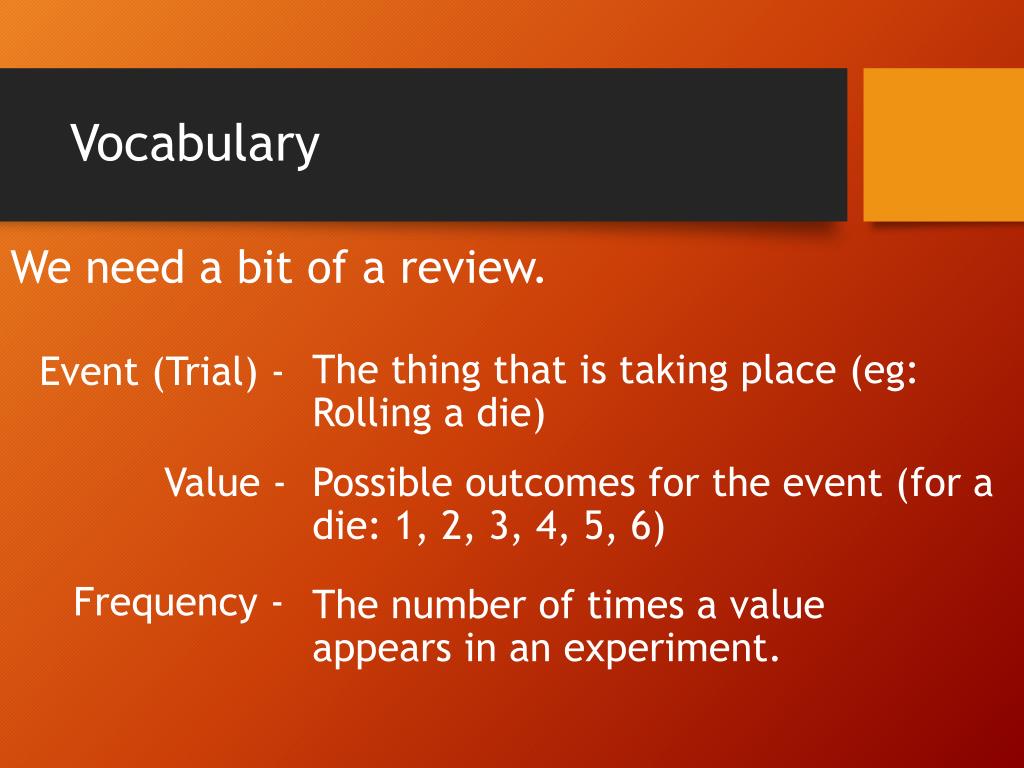 Vocabulary

We need a bit of a review.

Event (Trial) - The thing that is taking place (eg: Rolling a die)

Value - Possible outcomes for the event (for a die: 1, 2, 3, 4, 5, 6)

Frequency - The number of times a value appears in an experiment.